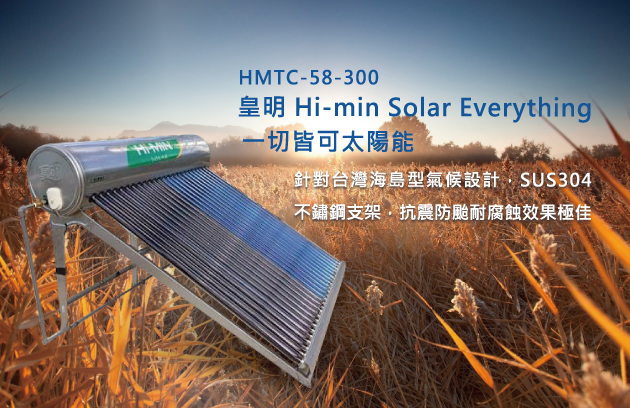 HMTC-58-300
皇明 Hi-min Solar Everything
一切皆可太陽能

針對台灣海島型氣候設計，SUS304
不鏽鋼支架，抗震防颱耐腐蝕效果極佳

HI-MIN
SOLAR